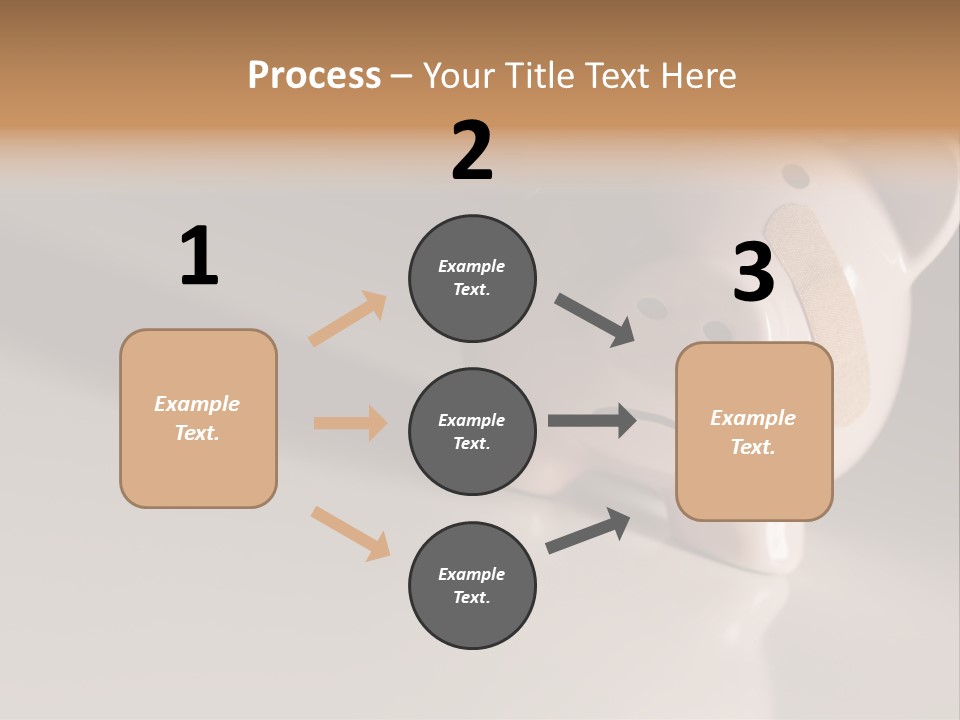 Process – Your Title Text Here

2

1

3

Example Text.

Example Text.

Example Text.

Example Text.

Example Text.